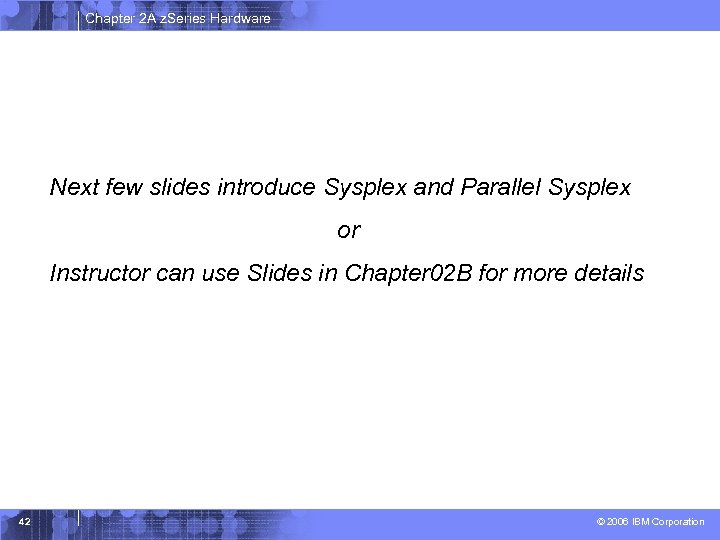 Chapter 2A zSeries Hardware

Next few slides introduce Sysplex and Parallel Sysplex

or

Instructor can use Slides in Chapter02B for more details

42

© 2006 IBM Corporation